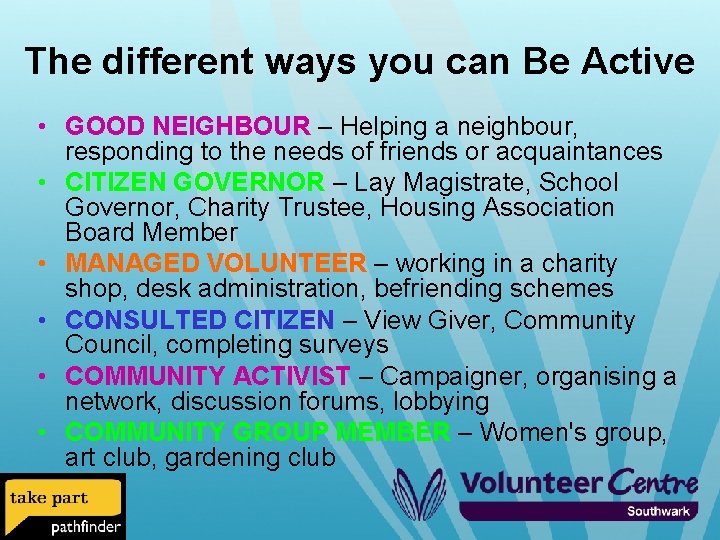 The different ways you can Be Active

• GOOD NEIGHBOUR – Helping a neighbour, responding to the needs of friends or acquaintances
• CITIZEN GOVERNOR – Lay Magistrate, School Governor, Charity Trustee, Housing Association Board Member
• MANAGED VOLUNTEER – working in a charity shop, desk administration, befriending schemes
• CONSULTED CITIZEN – View Giver, Community Council, completing surveys
• COMMUNITY ACTIVIST – Campaigner, organising a network, discussion forums, lobbying
• COMMUNITY GROUP MEMBER – Women's group, art club, gardening club

take part
pathfinder

Volunteer Centre
Southwark